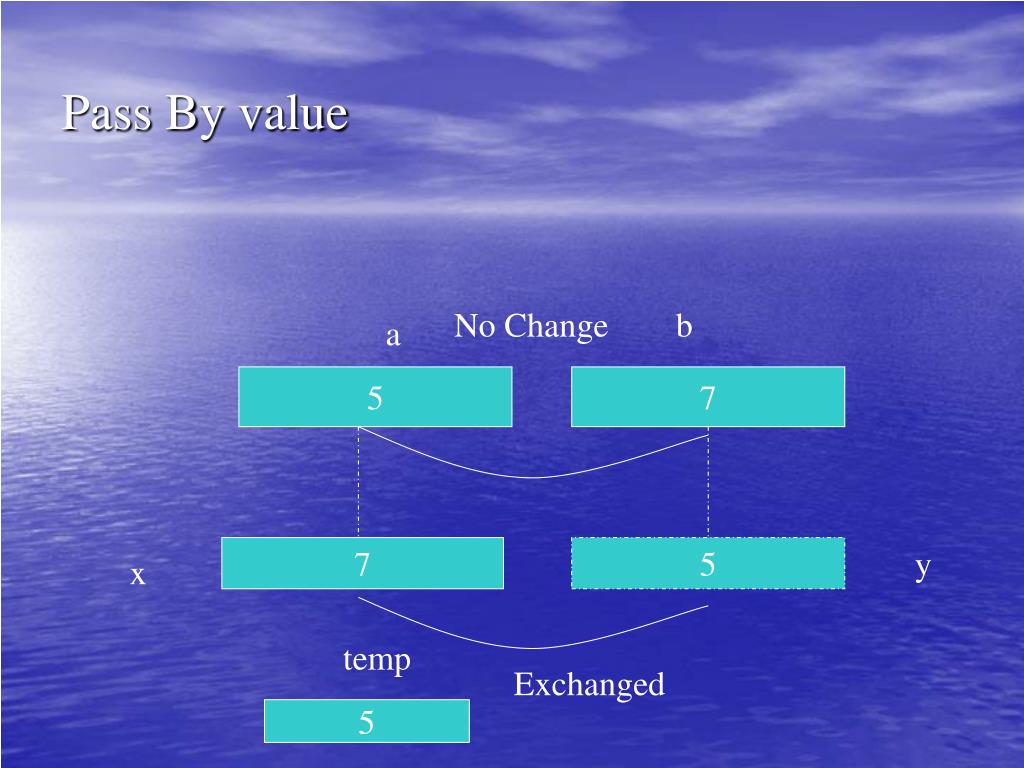 Pass By value

a

No Change

b

5

7

x

7

5

y

temp

Exchanged

5